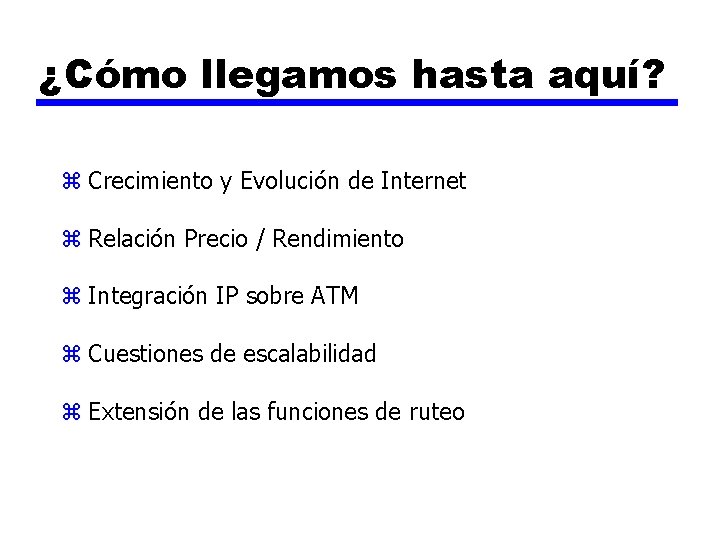 ¿Cómo llegamos hasta aquí?

⌘ Crecimiento y Evolución de Internet

⌘ Relación Precio / Rendimiento

⌘ Integración IP sobre ATM

⌘ Cuestiones de escalabilidad

⌘ Extensión de las funciones de ruteo